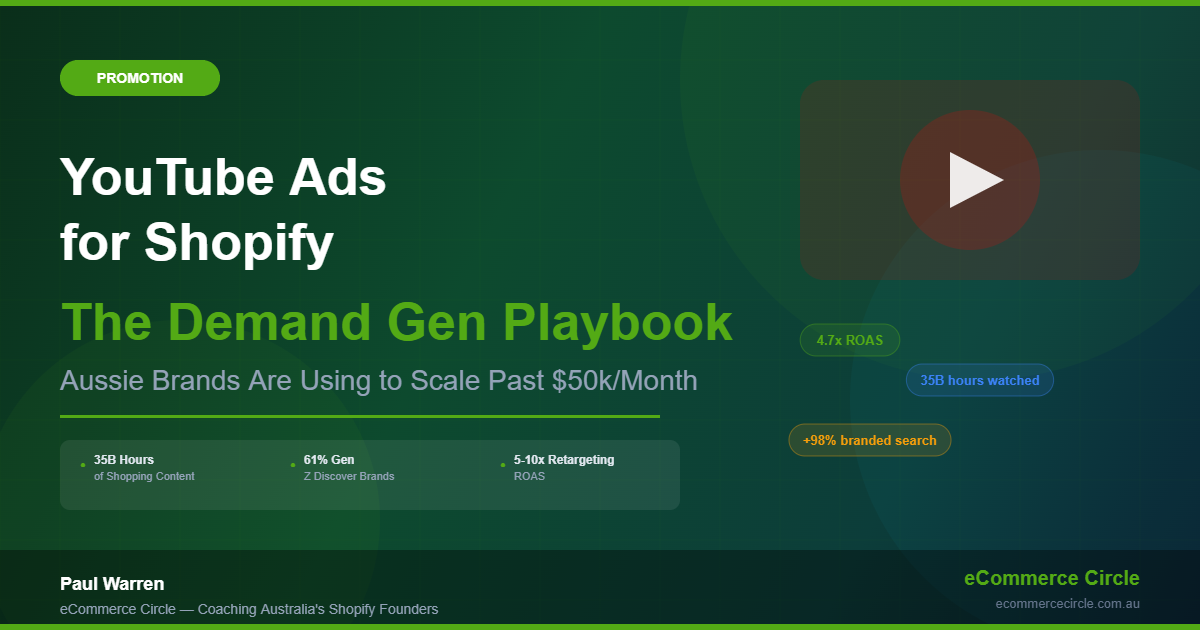 PROMOTION

YouTube Ads for Shopify

The Demand Gen Playbook

Aussie Brands Are Using to Scale Past $50k/Month

35B Hours of Shopping Content

61% Gen Z Discover Brands

5-10x Retargeting ROAS

4.7x ROAS

35B hours watched

+98% branded search

Paul Warren

eCommerce Circle — Coaching Australia's Shopify Founders

eCommerce Circle

ecommercecircle.com.au